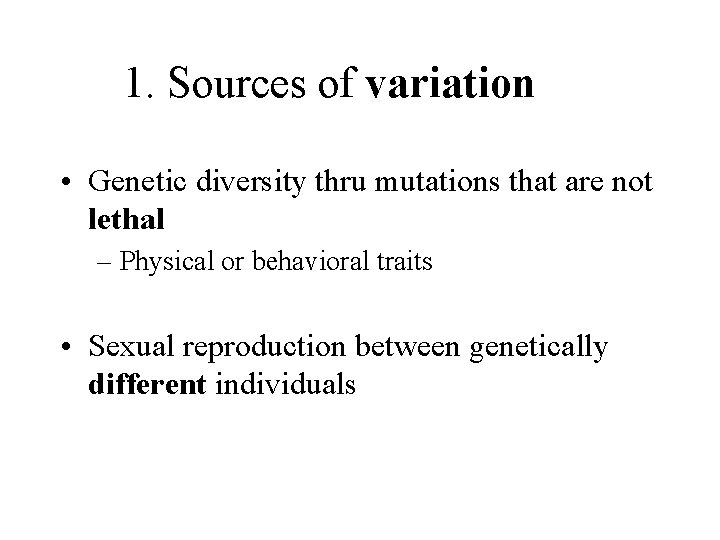 1. Sources of variation

• Genetic diversity thru mutations that are not lethal
– Physical or behavioral traits

• Sexual reproduction between genetically different individuals